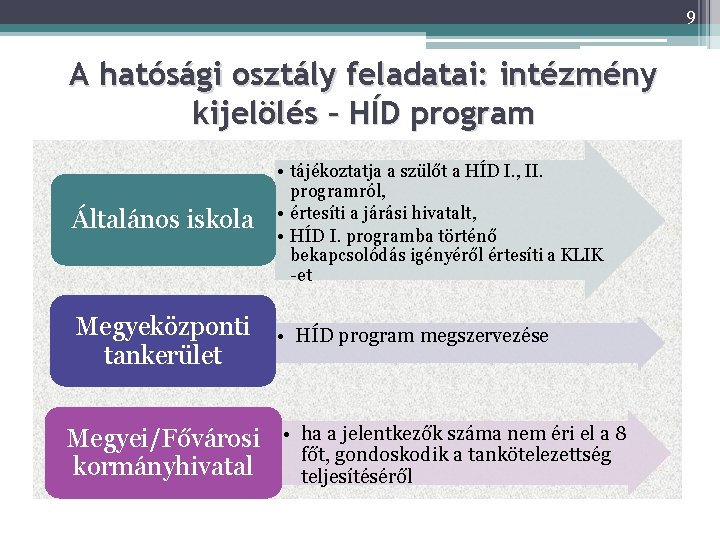 9

A hatósági osztály feladatai: intézmény kijelölés – HÍD program

Általános iskola

• tájékoztatja a szülőt a HÍD I., II. programról,
• értesíti a járási hivatalt,
• HÍD I. programba történő bekapcsolódás igényéről értesíti a KLIK -et

Megyeközponti tankerület

• HÍD program megszervezése

Megyei/Fővárosi kormányhivatal

• ha a jelentkezők száma nem éri el a 8 főt, gondoskodik a tankötelezettség teljesítéséről